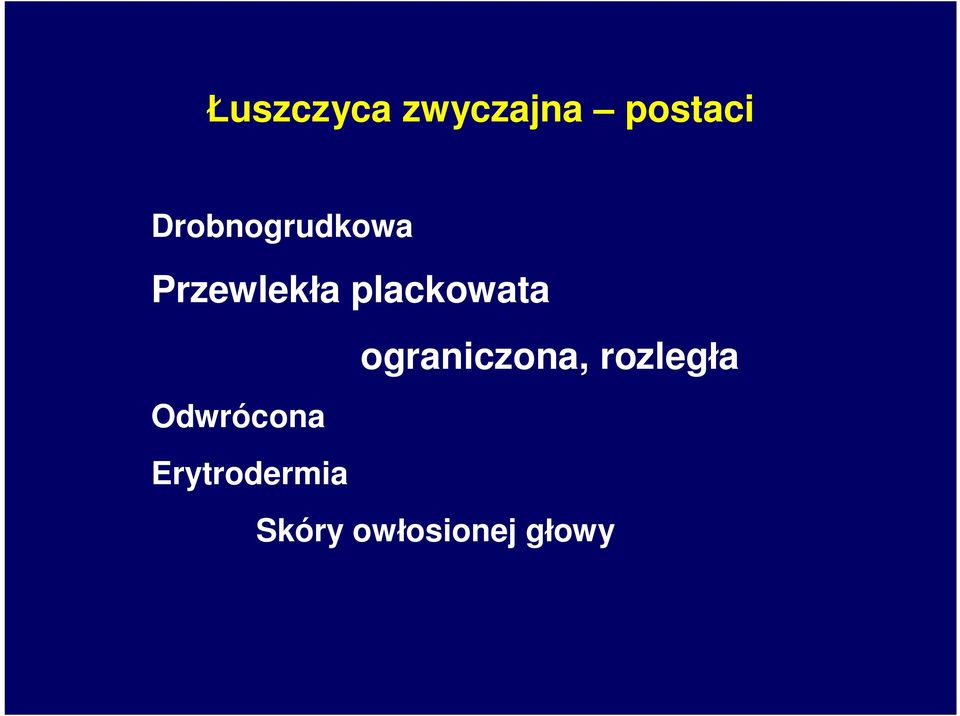 Łuszczyca zwyczajna – postaci

Drobnogrudkowa

Przewlekła plackowata

ograniczona, rozległa

Odwrócona

Erytrodermia

Skóry owłosionej głowy